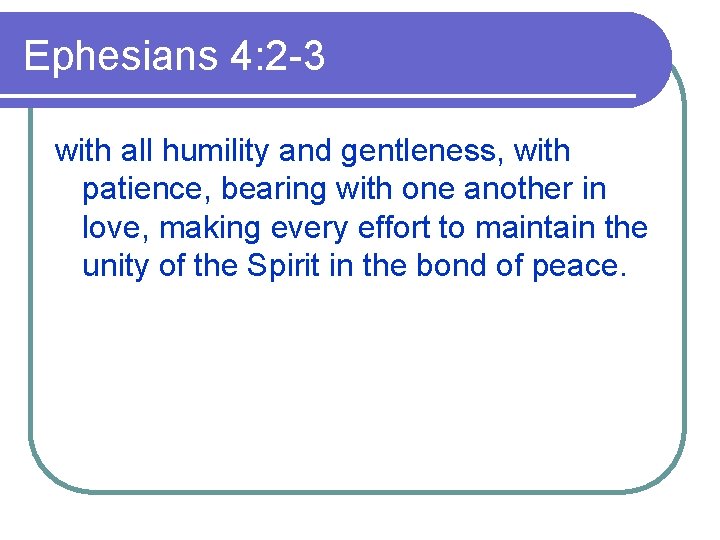 Ephesians 4:2-3

with all humility and gentleness, with patience, bearing with one another in love, making every effort to maintain the unity of the Spirit in the bond of peace.